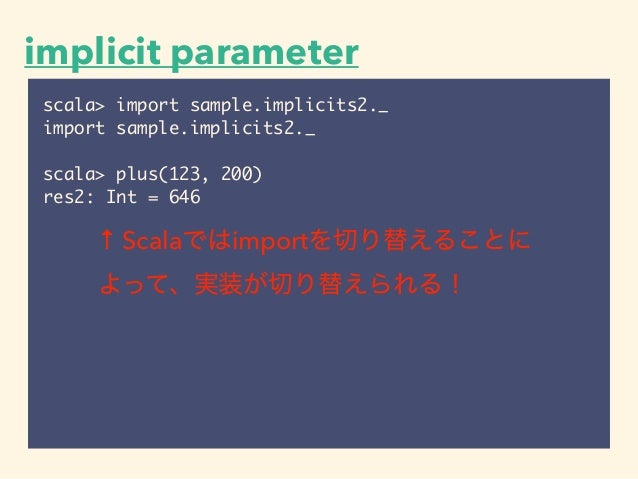 implicit parameter

scala> import sample.implicits2._
import sample.implicits2._

scala> plus(123, 200)
res2: Int = 646

↑ Scalaではimportを切り替えることによって、実装が切り替えられる！